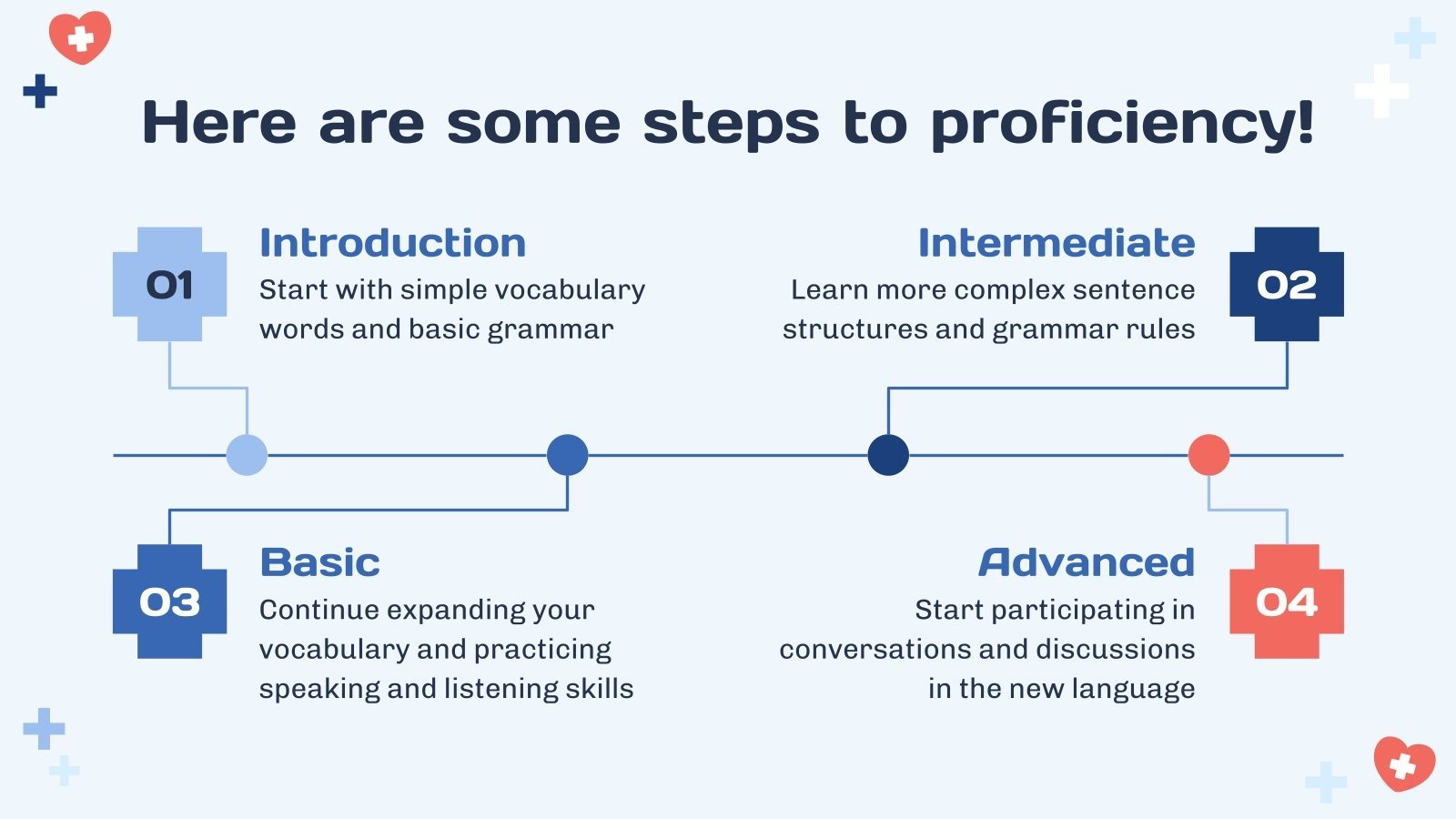 Here are some steps to proficiency!

01

Introduction

Start with simple vocabulary words and basic grammar

Intermediate

Learn more complex sentence structures and grammar rules

02

03

Basic

Continue expanding your vocabulary and practicing speaking and listening skills

Advanced

Start participating in conversations and discussions in the new language

04